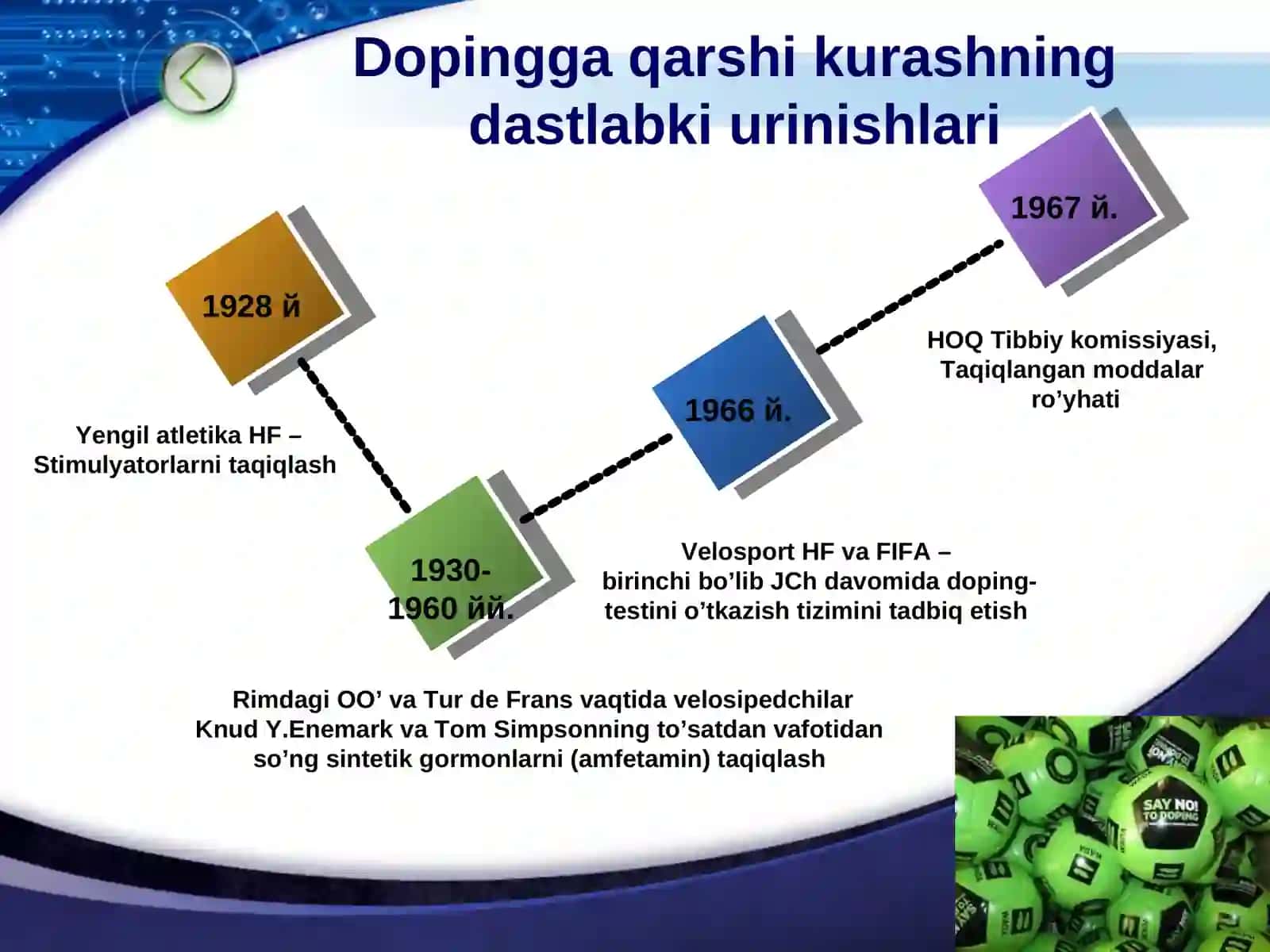 Dopingga qarshi kurashning dastlabki urinishlari

1928 й

Yengil atletika HF – Stimulyatorlarni taqiqlash

1930-1960 йй.

Rimdagi OO’ va Tur de Frans vaqtida velosipedchilar Knud Y.Enemark va Tom Simpsonning to’satdan vafotidan so’ng sintetik gormonlarni (amfetamin) taqiqlash

1966 й.

Velosport HF va FIFA – birinchi bo’lib JCh davomida doping-testini o’tkazish tizimini tadbiq etish

1967 й.

HOQ Tibbiy komissiyasi, Taqiqlangan moddalar ro’yhati

SAY NO! TO DOPING